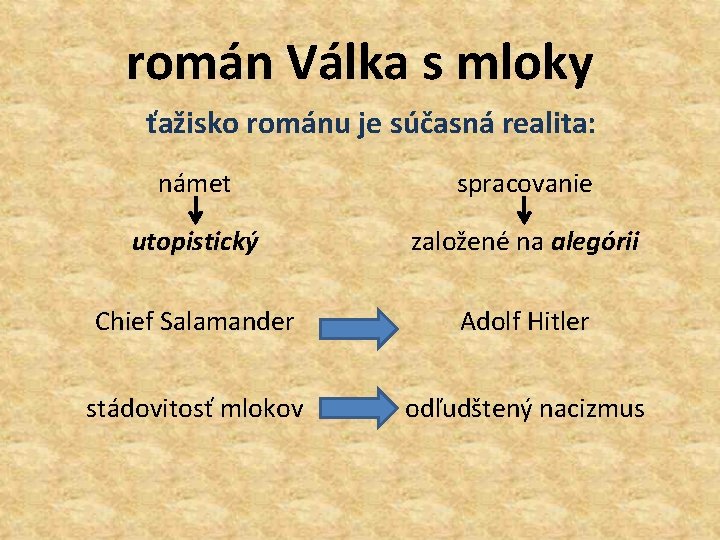 román Válka s mloky

ťažisko románu je súčasná realita:

námet
utopistický

spracovanie
založené na alegórii

Chief Salamander Adolf Hitler

stádovitosť mlokov odľudštený nacizmus